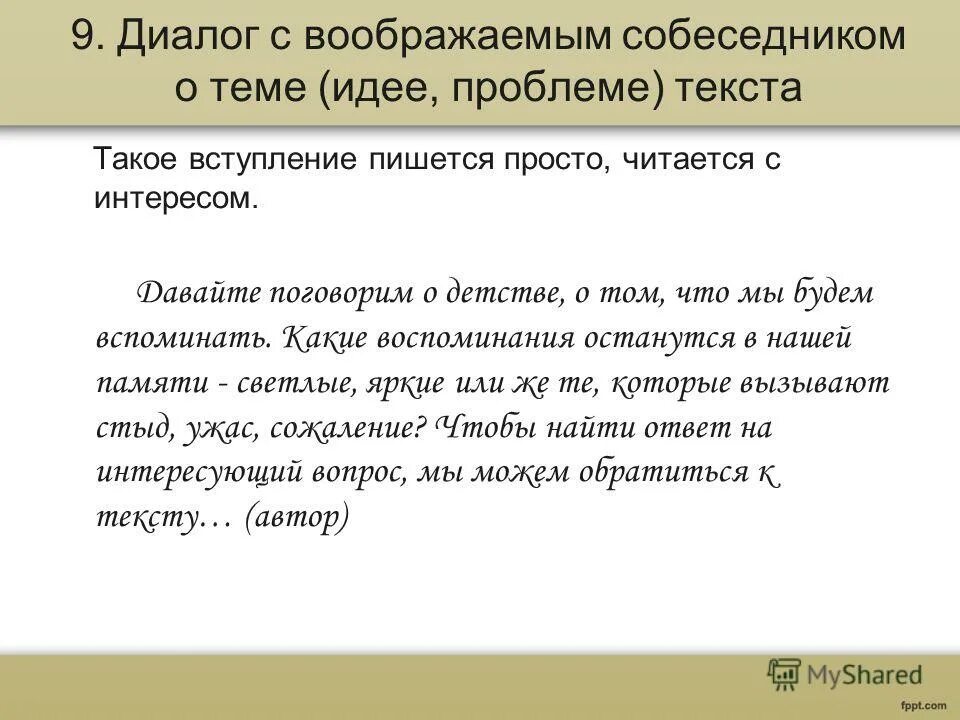 9. Диалог с воображаемым собеседником о теме (идее, проблеме) текста

Такое вступление пишется просто, читается с интересом.

Давайте поговорим о детстве, о том, что мы будем вспоминать. Какие воспоминания останутся в нашей памяти - светлые, яркие или же те, которые вызывают стыд, ужас, сожаление? Чтобы найти ответ на интересующий вопрос, мы можем обратиться к тексту… (автор)

MyShared

fppt.com